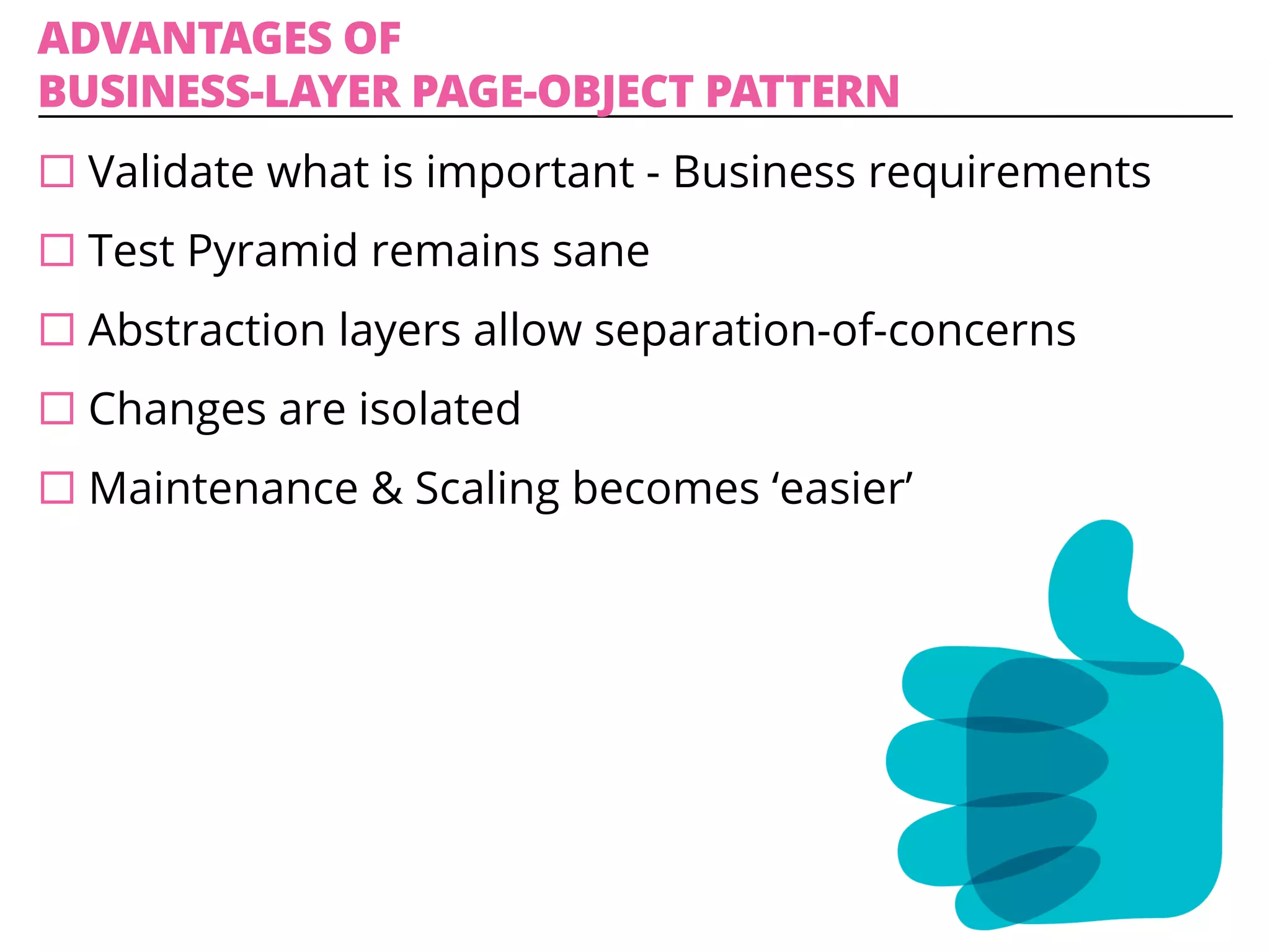 ADVANTAGES OF
BUSINESS-LAYER PAGE-OBJECT PATTERN

☐ Validate what is important - Business requirements

☐ Test Pyramid remains sane

☐ Abstraction layers allow separation-of-concerns

☐ Changes are isolated

☐ Maintenance & Scaling becomes ‘easier’